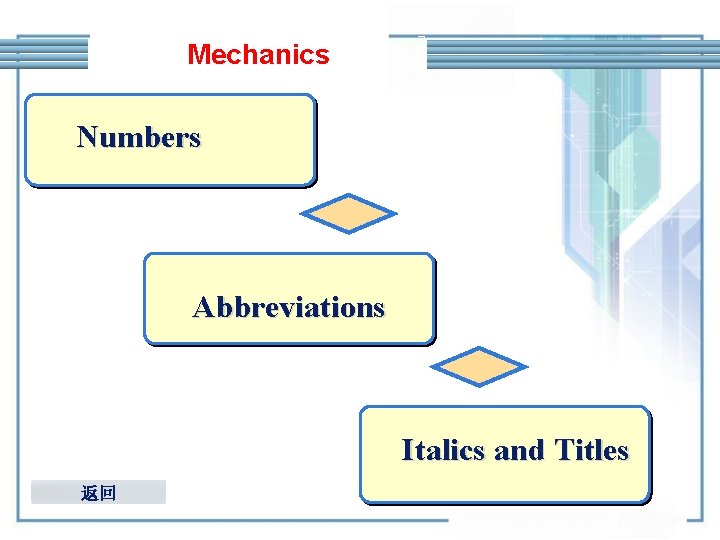 Mechanics

Numbers

Abbreviations

Italics and Titles

返回